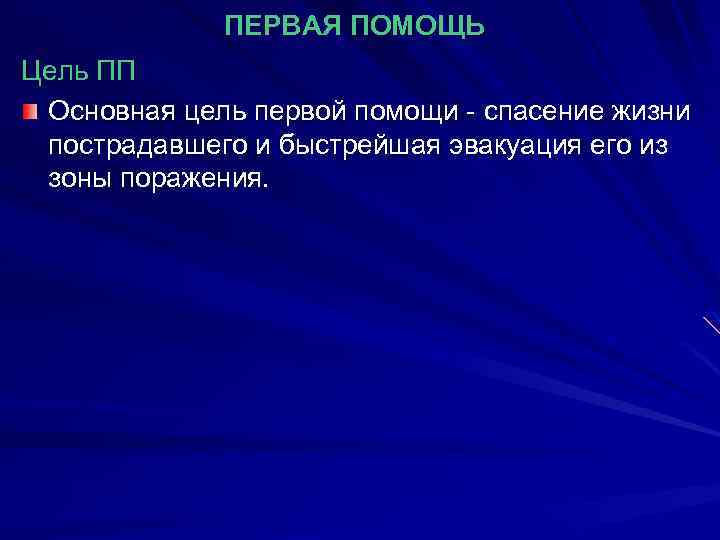 ПЕРВАЯ ПОМОЩЬ

Цель ПП

Основная цель первой помощи - спасение жизни пострадавшего и быстрейшая эвакуация его из зоны поражения.